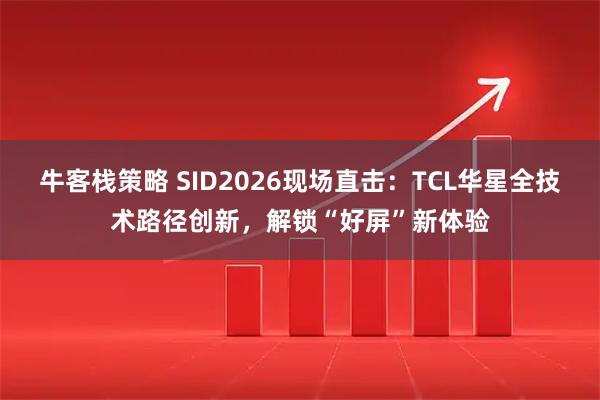 牛客栈策略 SID2026现场直击：TCL华星全技术路径创新，解锁“好屏”新体验